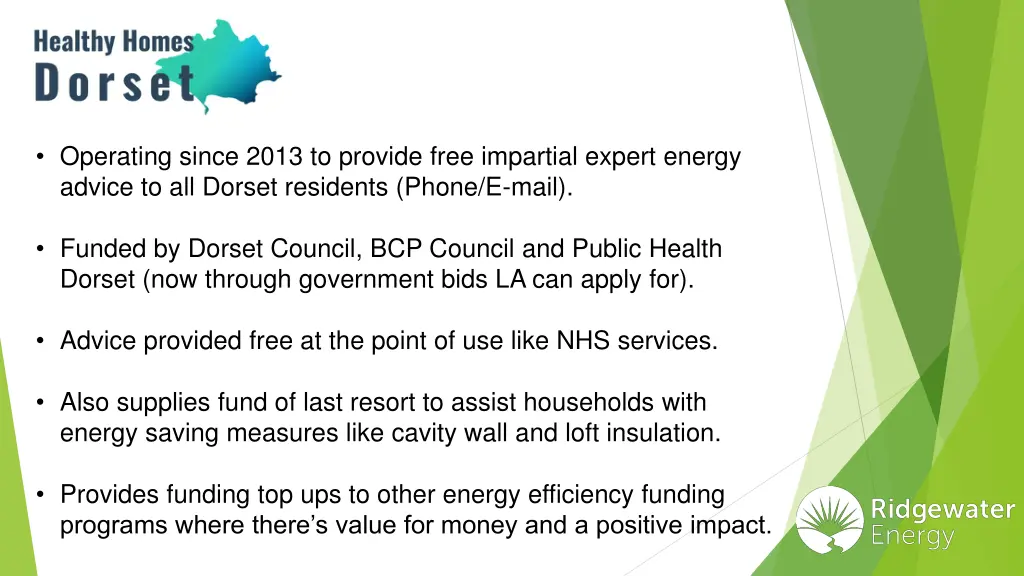 Healthy Homes
Dorset

• Operating since 2013 to provide free impartial expert energy advice to all Dorset residents (Phone/E-mail).

• Funded by Dorset Council, BCP Council and Public Health Dorset (now through government bids LA can apply for).

• Advice provided free at the point of use like NHS services.

• Also supplies fund of last resort to assist households with energy saving measures like cavity wall and loft insulation.

• Provides funding top ups to other energy efficiency funding programs where there's value for money and a positive impact.

Ridgewater Energy